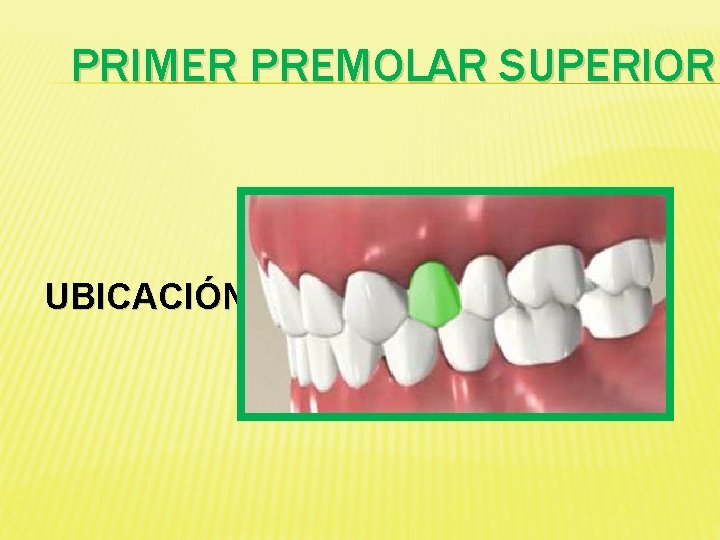 PRIMER PREMOLAR SUPERIOR

UBICACIÓN